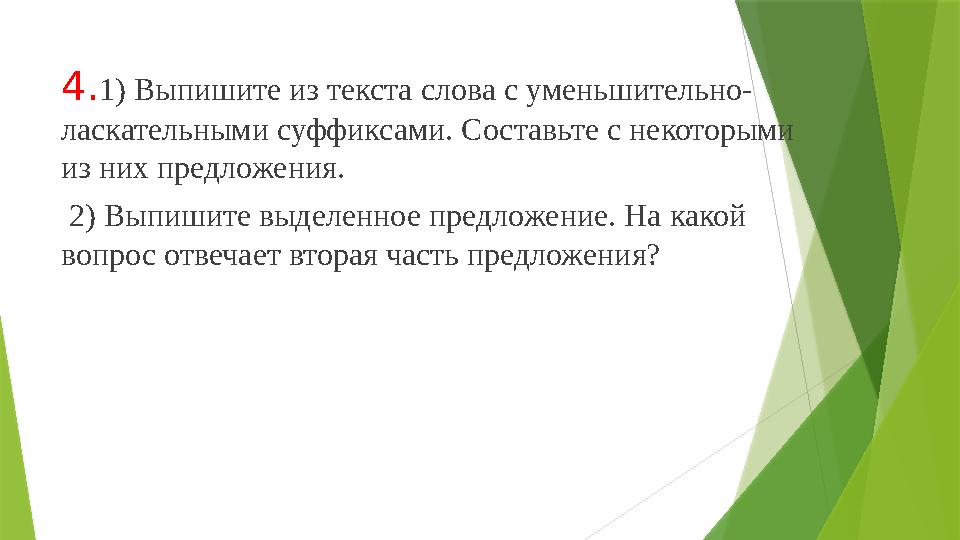 4.1) Выпишите из текста слова с уменьшительно-ласкательными суффиксами. Составьте с некоторыми из них предложения.

2) Выпишите выделенное предложение. На какой вопрос отвечает вторая часть предложения?